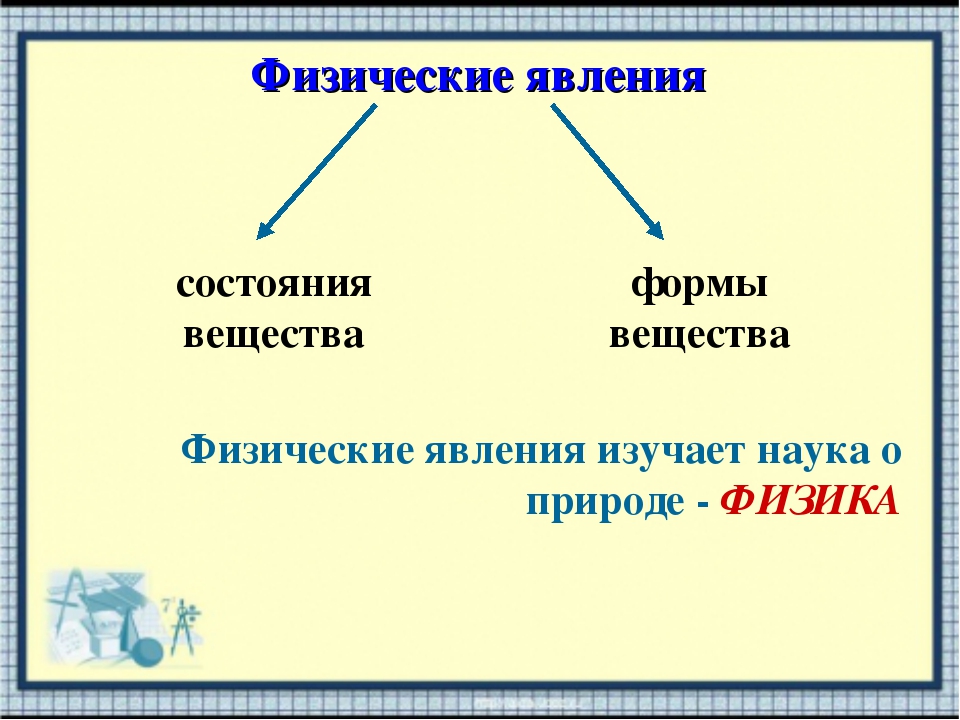 Физические явления

состояния вещества

формы вещества

Физические явления изучает наука о природе - ФИЗИКА